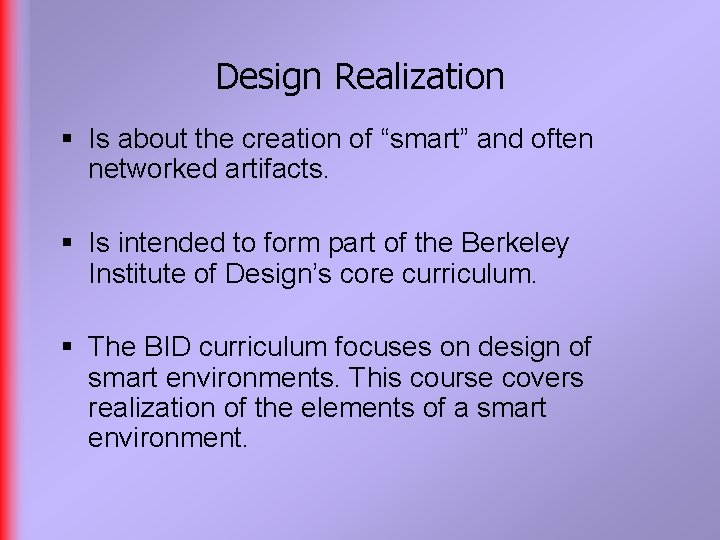 Design Realization

▪ Is about the creation of “smart” and often networked artifacts.

▪ Is intended to form part of the Berkeley Institute of Design’s core curriculum.

▪ The BID curriculum focuses on design of smart environments. This course covers realization of the elements of a smart environment.